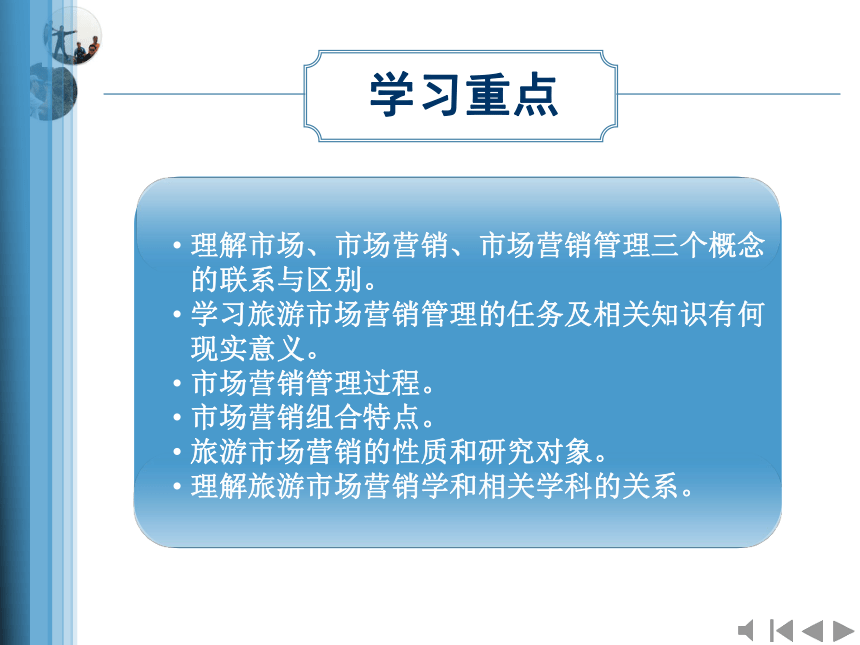 学习重点

• 理解市场、市场营销、市场营销管理三个概念的联系与区别。
• 学习旅游市场营销管理的任务及相关知识有何现实意义。
• 市场营销管理过程。
• 市场营销组合特点。
• 旅游市场营销的性质和研究对象。
• 理解旅游市场营销学和相关学科的关系。